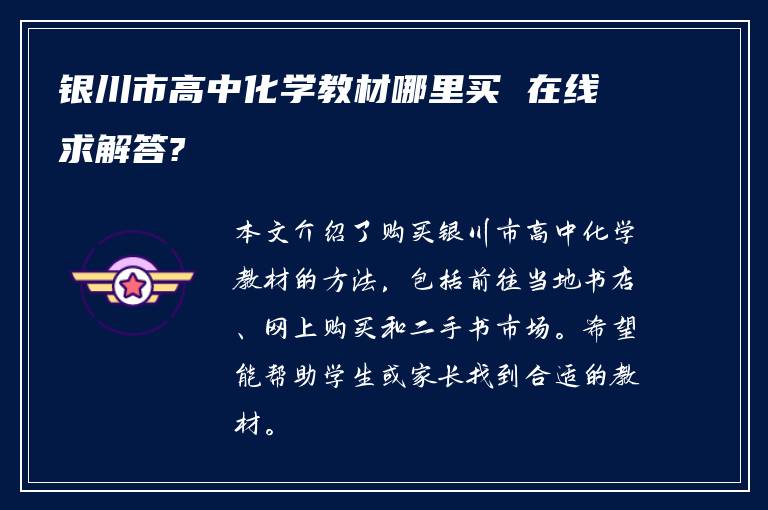 银川市高中化学教材哪里买 在线求解答?

本文介绍了购买银川市高中化学教材的方法，包括前往当地书店、网上购买和二手书市场。希望能帮助学生或家长找到合适的教材。